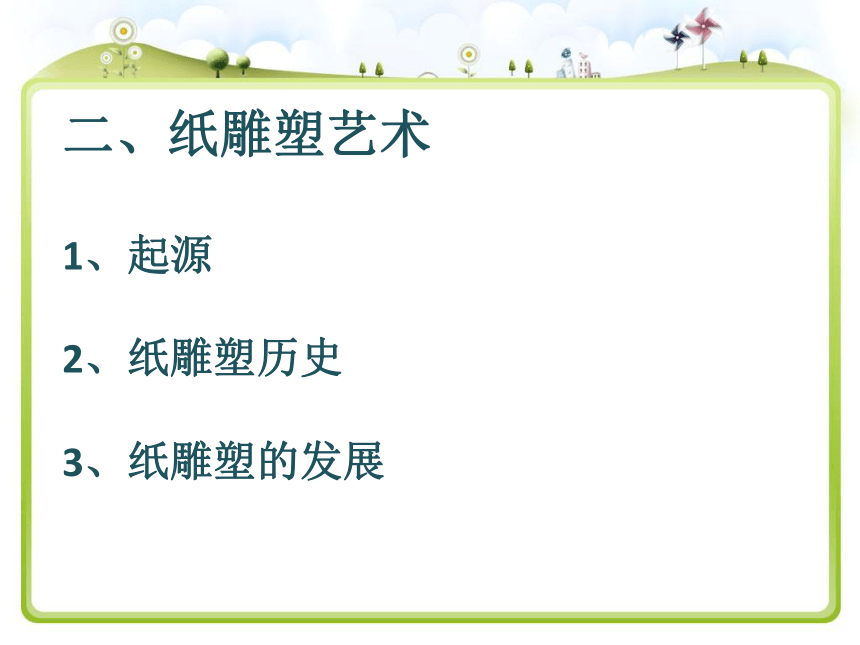 二、纸雕塑艺术

1、起源

2、纸雕塑历史

3、纸雕塑的发展